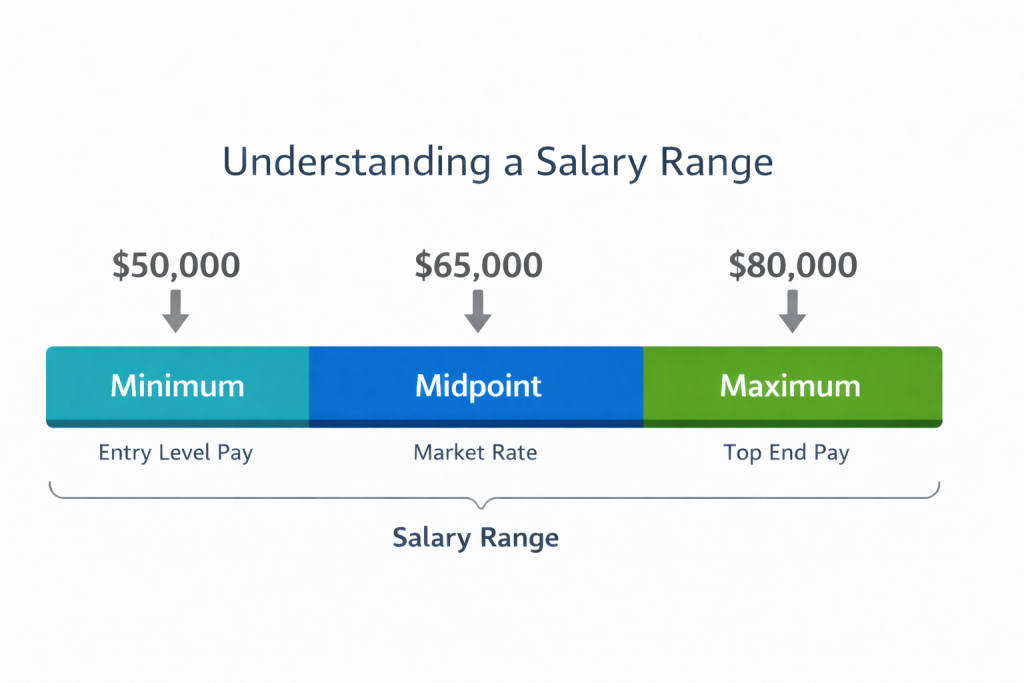 Understanding a Salary Range

\$50,000

\$65,000

\$80,000

Minimum

Midpoint

Maximum

Entry Level Pay

Market Rate

Top End Pay

Salary Range